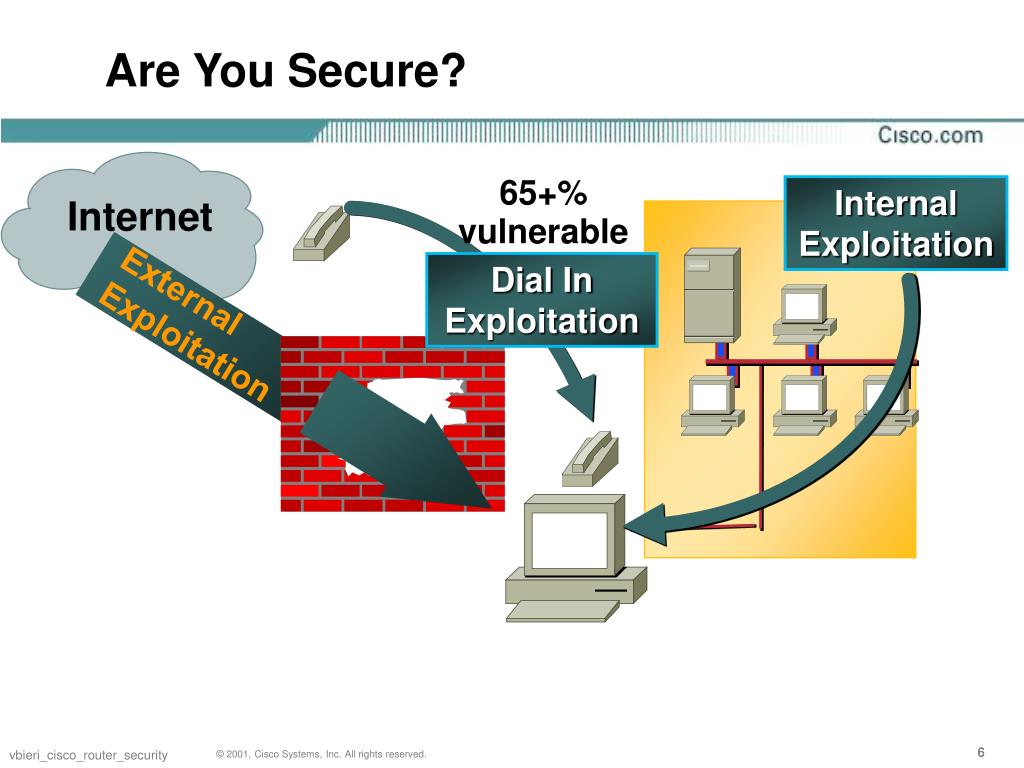 Are You Secure?

Cisco.com

Internet

External Exploitation

65+% vulnerable

Dial In Exploitation

Internal Exploitation

vbieri_cisco_router_security © 2001, Cisco Systems, Inc. All rights reserved. 6